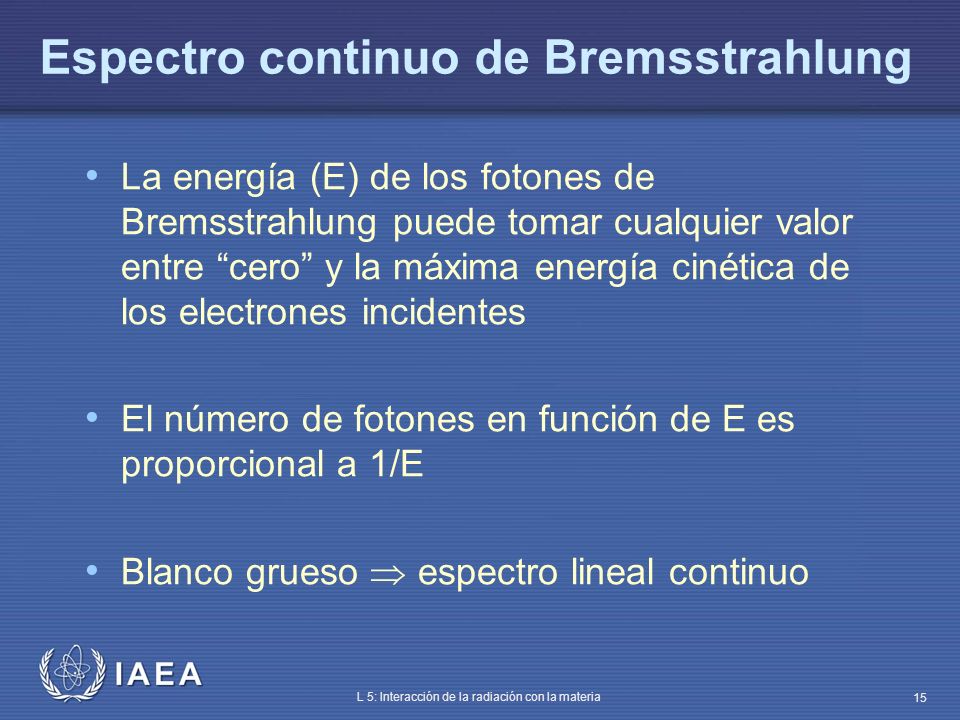 Espectro continuo de Bremsstrahlung

• La energía (E) de los fotones de Bremsstrahlung puede tomar cualquier valor entre “cero” y la máxima energía cinética de los electrones incidentes

• El número de fotones en función de E es proporcional a 1/E

• Blanco grueso $\Rightarrow$ espectro lineal continuo

IAEA

L 5: Interacción de la radiación con la materia

15